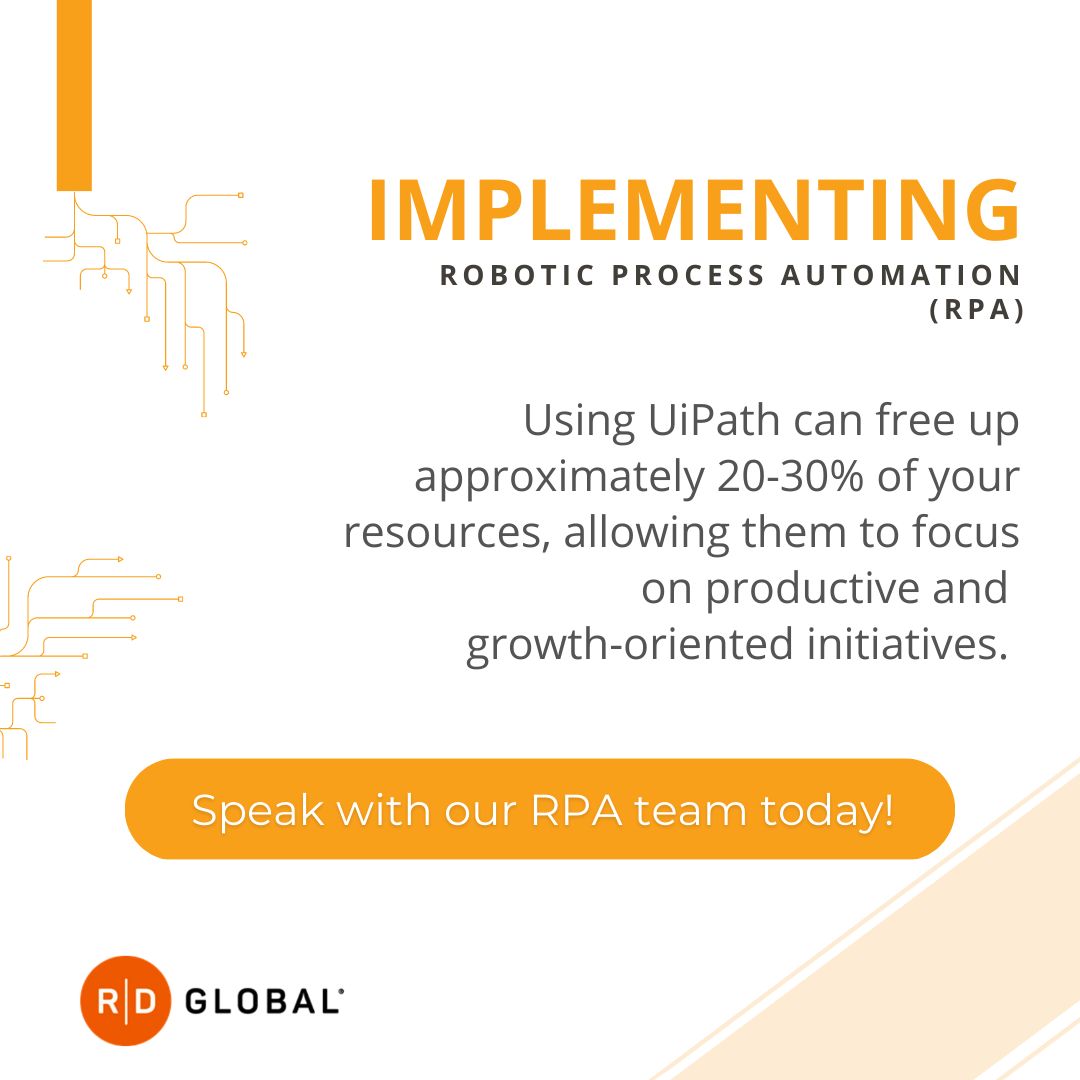 IMPLEMENTING
ROBOTIC PROCESS AUTOMATION (RPA)

Using UiPath can free up approximately 20-30% of your resources, allowing them to focus on productive and growth-oriented initiatives.

Speak with our RPA team today!

R|D GLOBAL